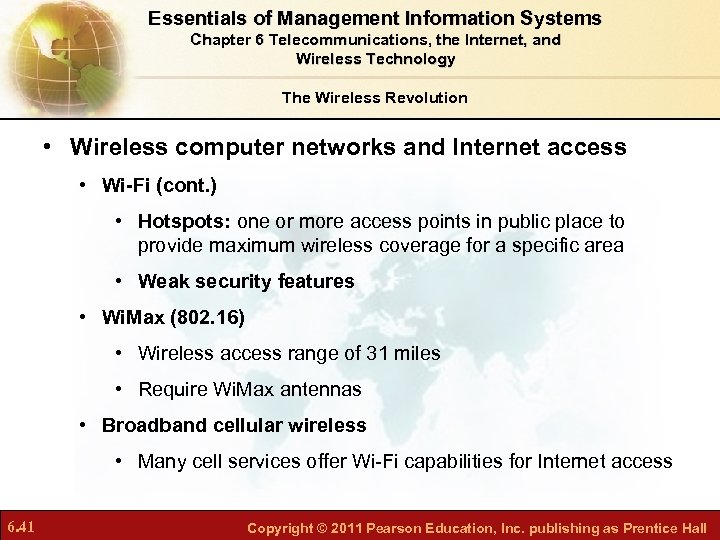 Essentials of Management Information Systems
Chapter 6 Telecommunications, the Internet, and Wireless Technology

The Wireless Revolution

• Wireless computer networks and Internet access
  • Wi-Fi (cont.)
    • Hotspots: one or more access points in public place to provide maximum wireless coverage for a specific area
    • Weak security features
  • WiMax (802.16)
    • Wireless access range of 31 miles
    • Require WiMax antennas
  • Broadband cellular wireless
    • Many cell services offer Wi-Fi capabilities for Internet access

6.41

Copyright © 2011 Pearson Education, Inc. publishing as Prentice Hall